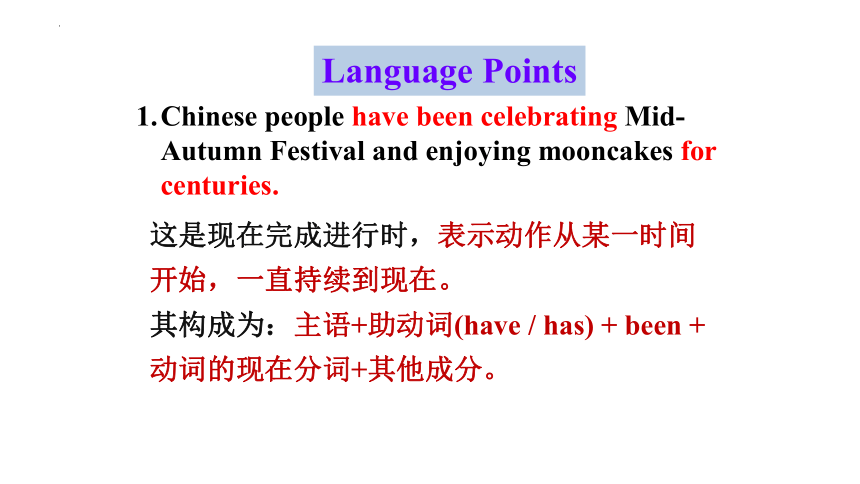 Language Points

1. Chinese people have been celebrating Mid-Autumn Festival and enjoying mooncakes for centuries.

这是现在完成进行时，表示动作从某一时间开始，一直持续到现在。

其构成为：主语+助动词(have / has) + been + 动词的现在分词+其他成分。